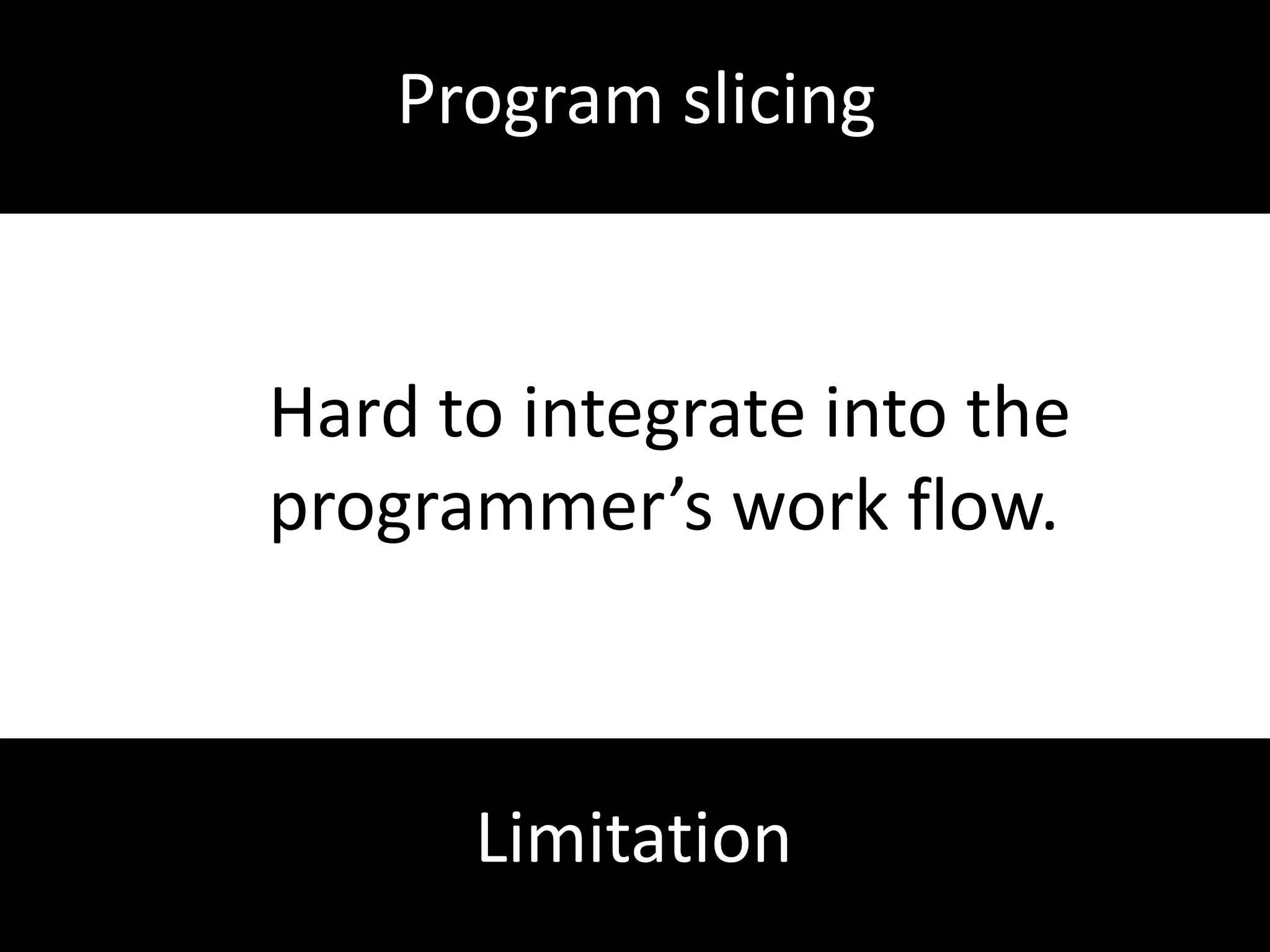 Program slicing

Hard to integrate into the programmer’s work flow.

Limitation